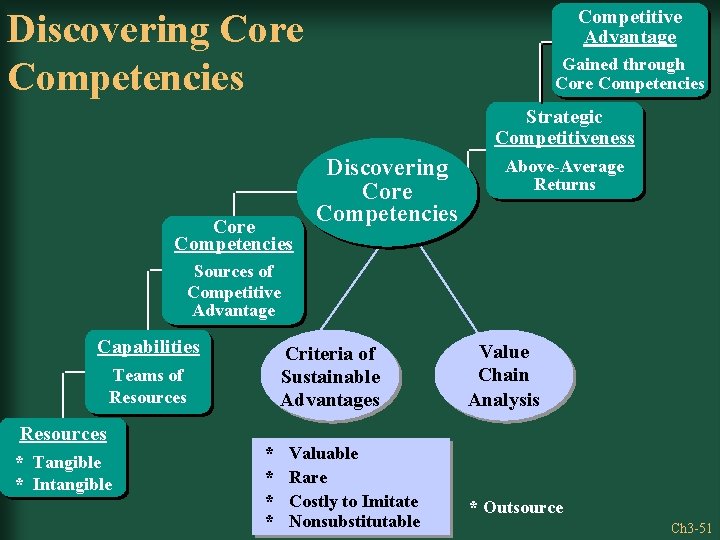 Discovering Core Competencies

Competitive Advantage

Gained through Core Competencies

Strategic Competitiveness

Above-Average Returns

Discovering Core Competencies

Core Competencies

Sources of Competitive Advantage

Capabilities

Teams of Resources

Resources

* Tangible
* Intangible

Criteria of Sustainable Advantages

Value Chain Analysis

* Valuable
* Rare
* Costly to Imitate
* Nonsubstitutable

* Outsource

Ch3-51